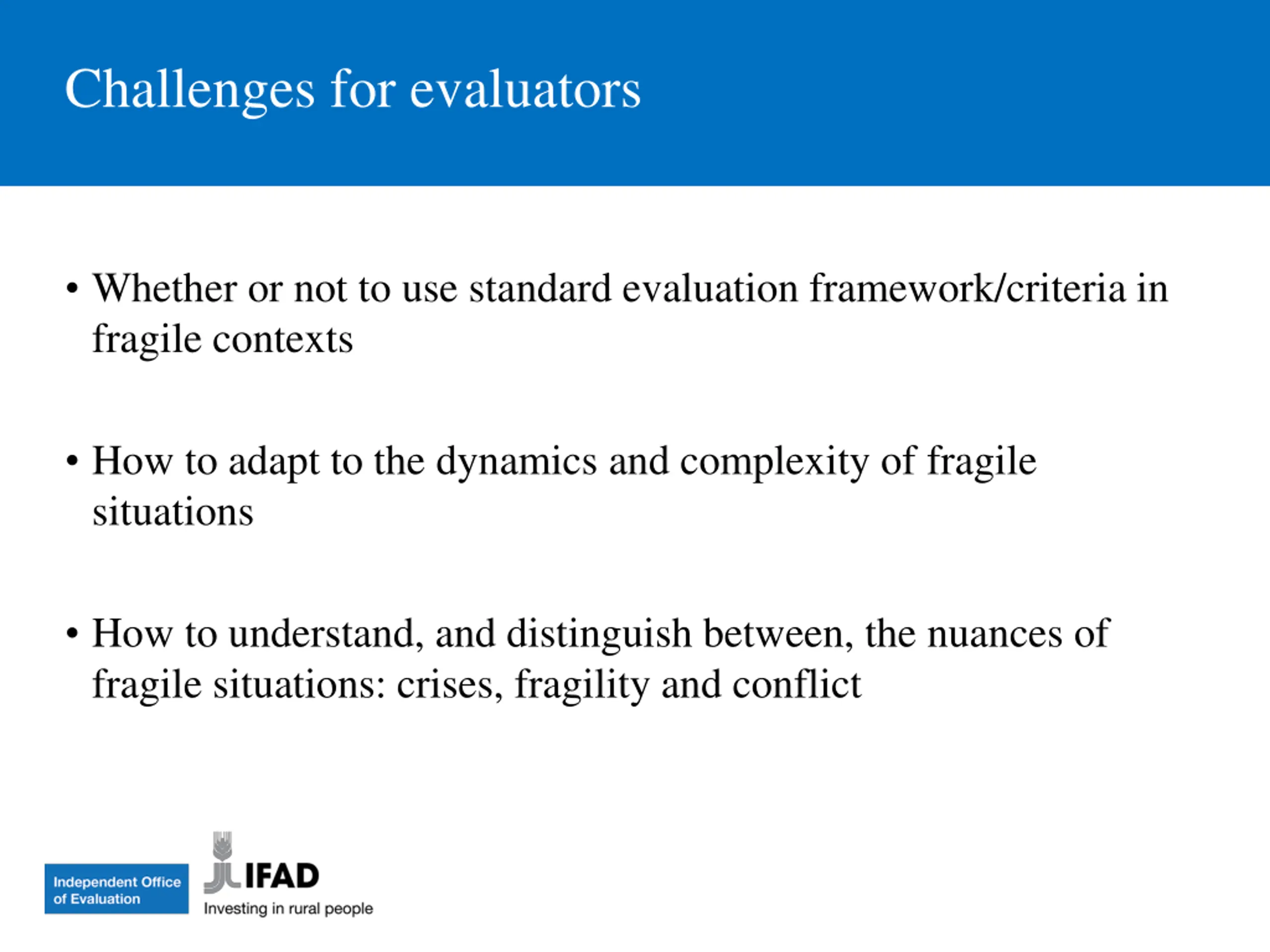 Challenges for evaluators

• Whether or not to use standard evaluation framework/criteria in fragile contexts

• How to adapt to the dynamics and complexity of fragile situations

• How to understand, and distinguish between, the nuances of fragile situations: crises, fragility and conflict

Independent Office of Evaluation

IFAD
Investing in rural people